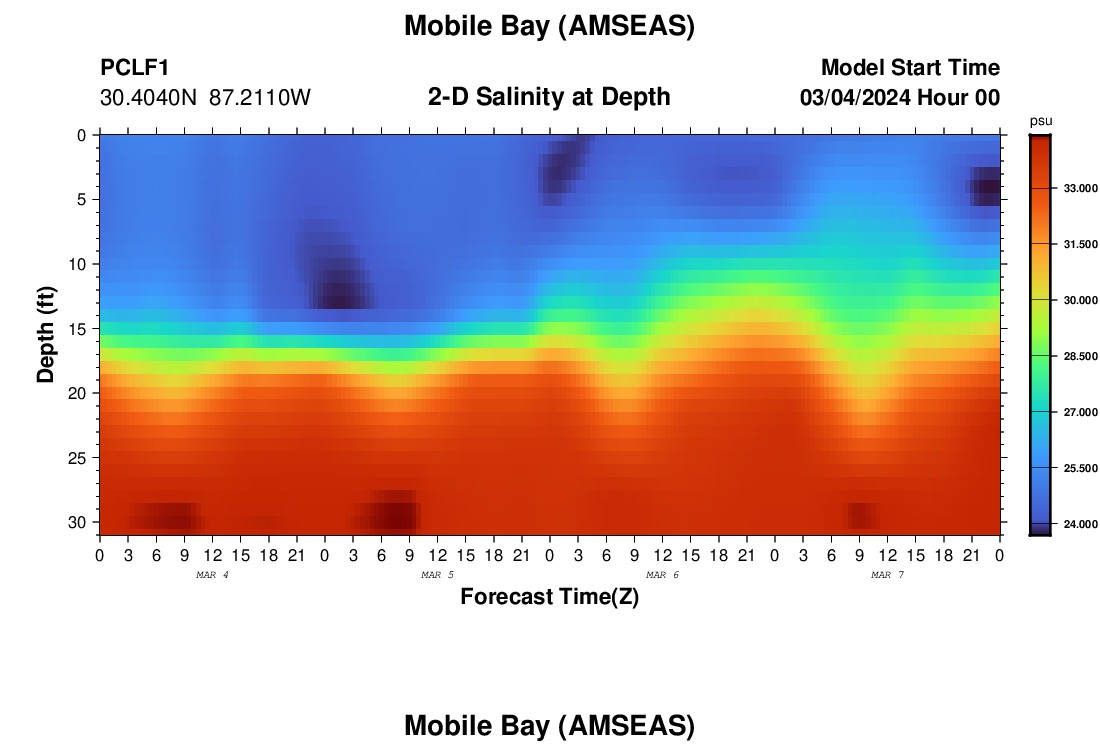 Mobile Bay (AMSEAS)

PCLF1
30.4040N 87.2110W

2-D Salinity at Depth

Model Start Time
03/04/2024 Hour 00

psu
33.000
31.500
30.000
28.500
27.000
25.500
24.000

Depth (ft)
0
5
10
15
20
25
30

0 3 6 9 12 15 18 21 0 3 6 9 12 15 18 21 0 3 6 9 12 15 18 21 0 3 6 9 12 15 18 21 0
MAR 4
MAR 5
MAR 6
MAR 7
Forecast Time(Z)

Mobile Bay (AMSEAS)